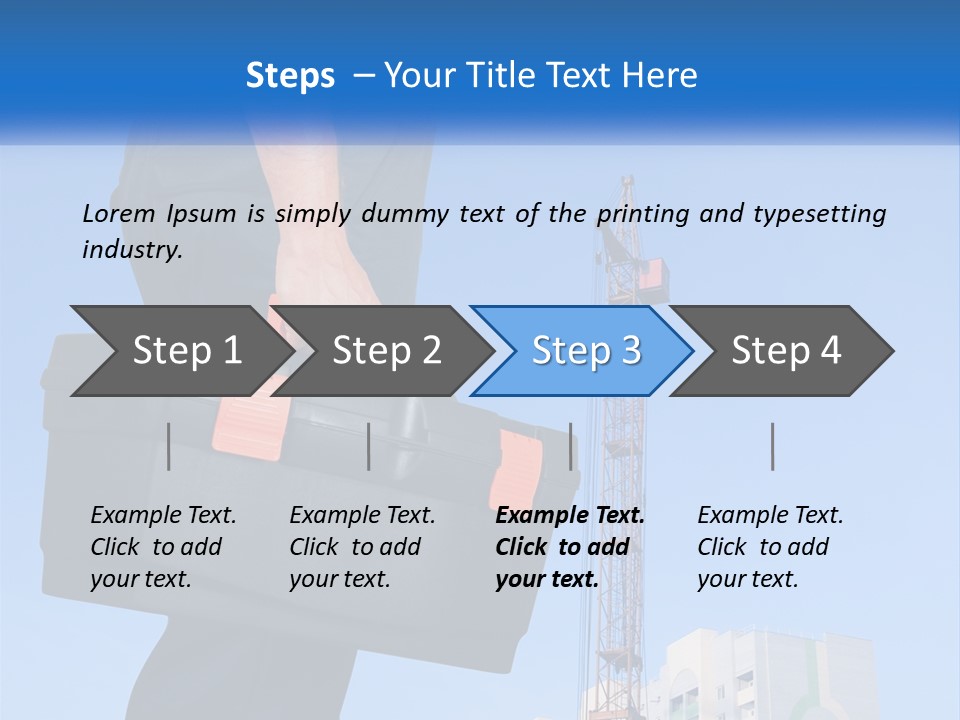 Steps – Your Title Text Here

Lorem Ipsum is simply dummy text of the printing and typesetting industry.

Step 1

Step 2

Step 3

Step 4

Example Text. Click to add your text.

Example Text. Click to add your text.

Example Text. Click to add your text.

Example Text. Click to add your text.